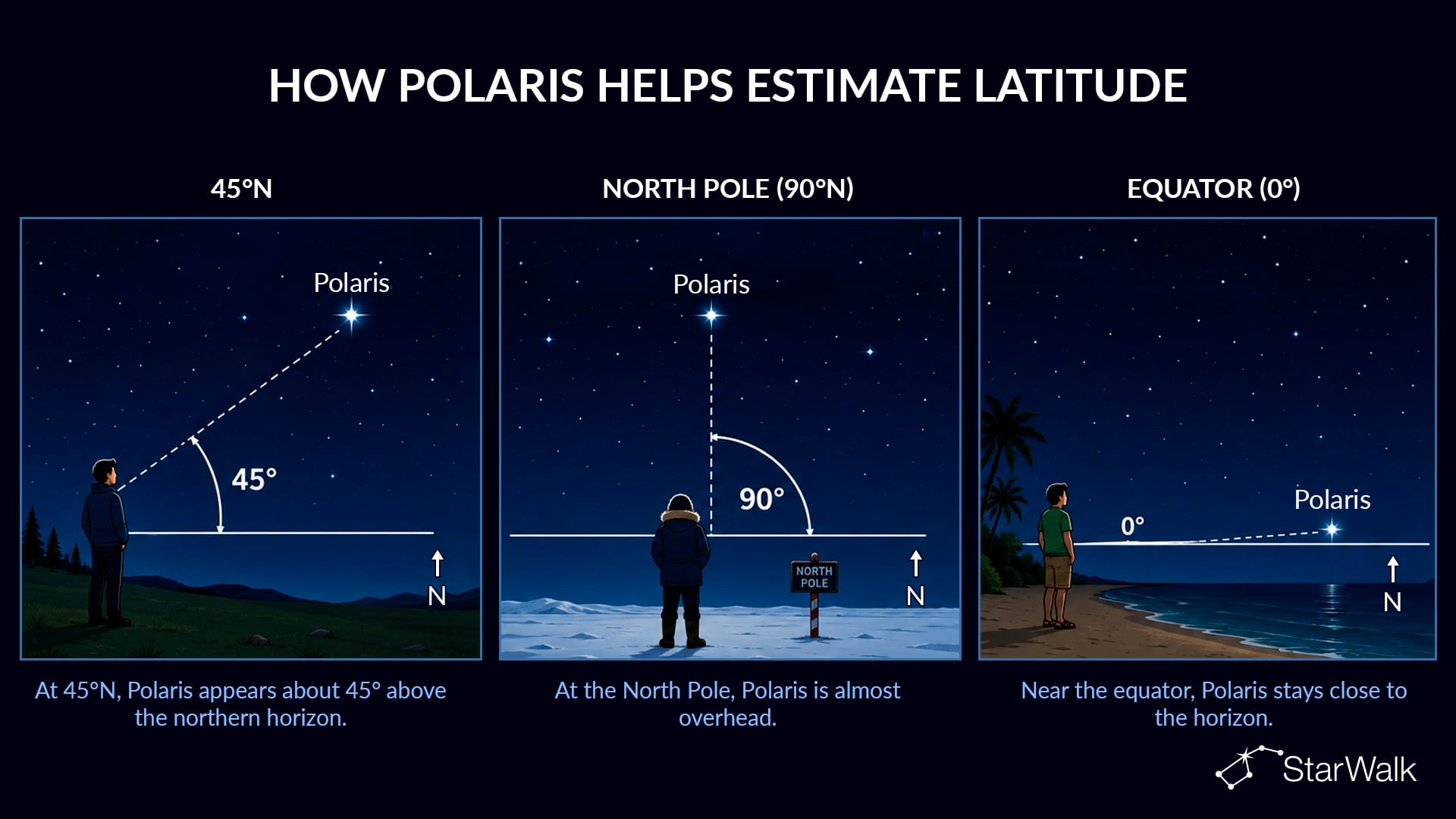 HOW POLARIS HELPS ESTIMATE LATITUDE

45°N

Polaris

45°

N

At 45°N, Polaris appears about 45° above the northern horizon.

NORTH POLE (90°N)

Polaris

90°

NORTH POLE

N

At the North Pole, Polaris is almost overhead.

EQUATOR (0°)

Polaris

0°

N

Near the equator, Polaris stays close to the horizon.

StarWalk